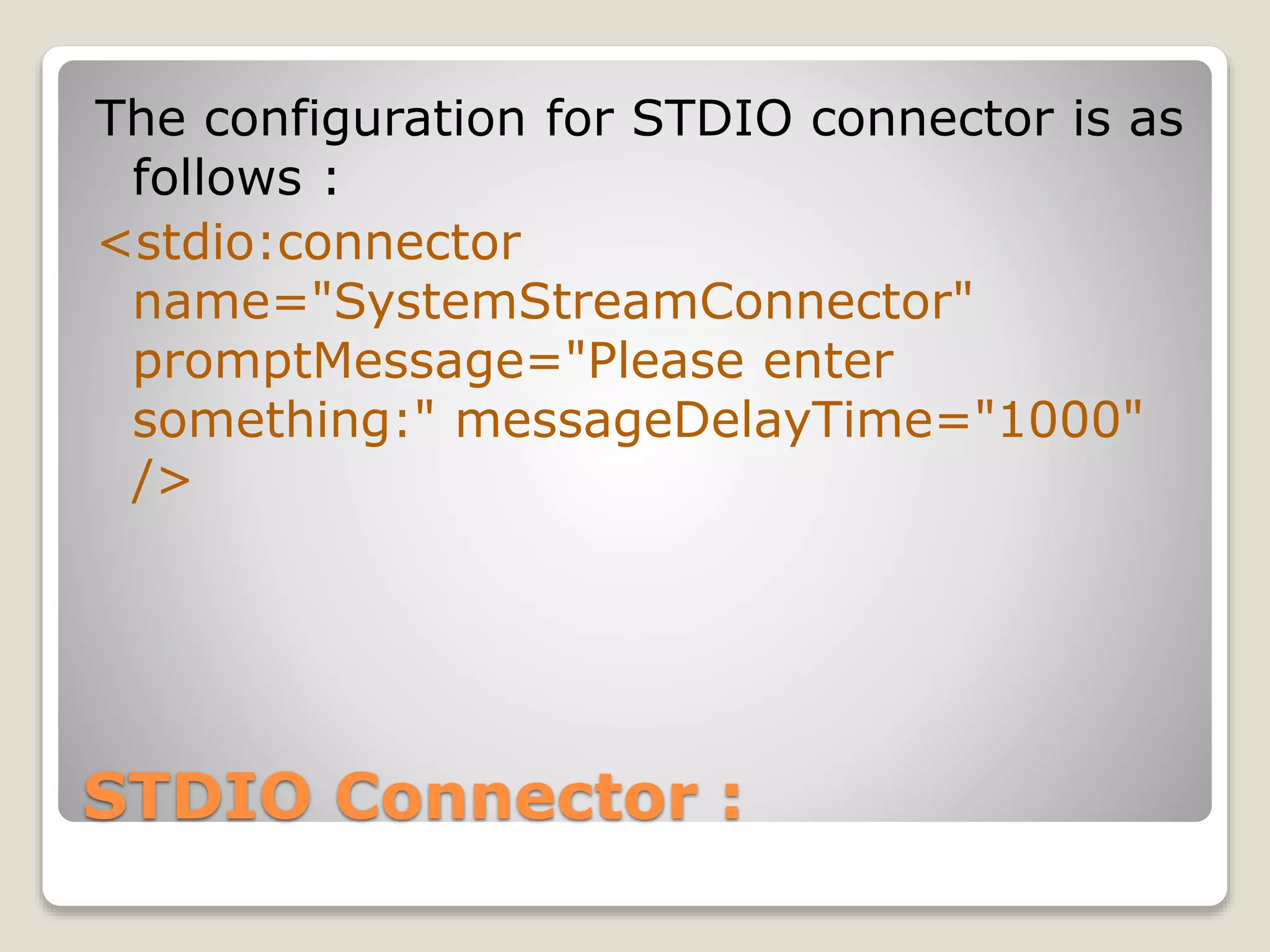 The configuration for STDIO connector is as follows :

<stdio:connector name="SystemStreamConnector" promptMessage="Please enter something:" messageDelayTime="1000" />

STDIO Connector :